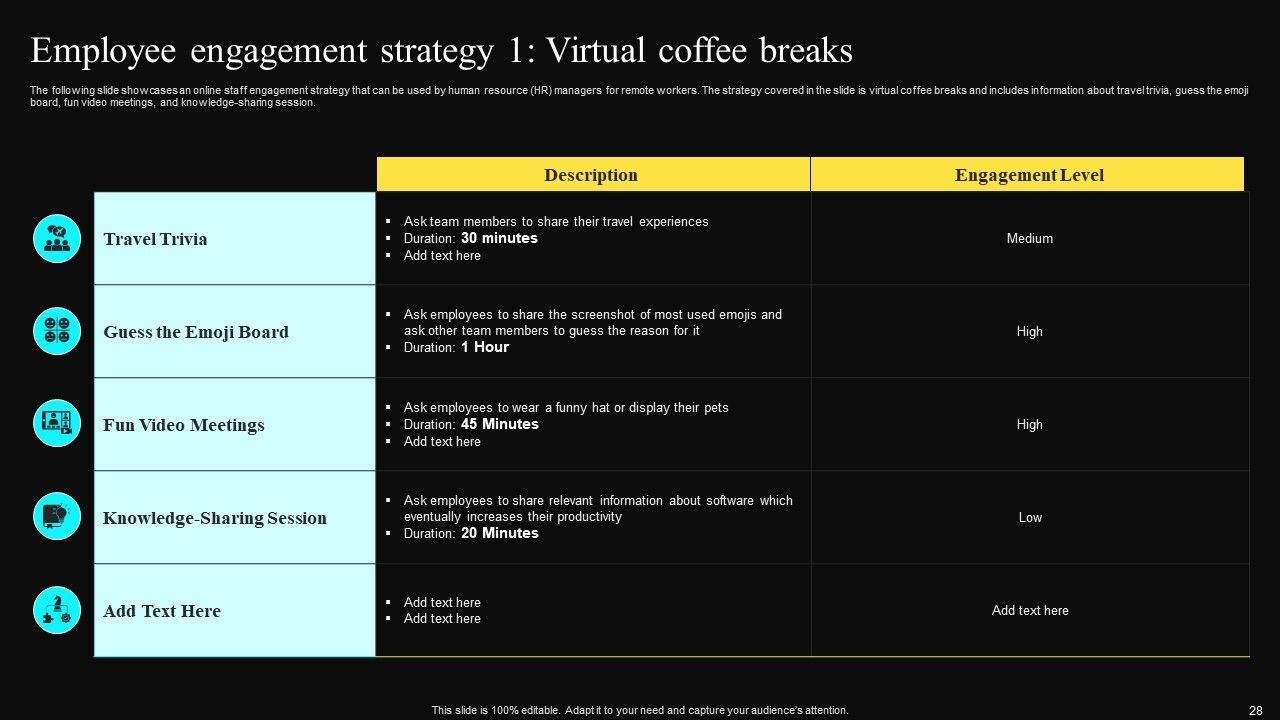 Employee engagement strategy 1: Virtual coffee breaks

The following slide showcases an online staff engagement strategy that can be used by human resource (HR) managers for remote workers. The strategy covered in the slide is virtual coffee breaks and includes information about travel trivia, guess the emoji board, fun video meetings, and knowledge-sharing session.

| | Description | Engagement Level |
|---|---|---|
| Travel Trivia | ▪ Ask team members to share their travel experiences ▪ Duration: 30 minutes ▪ Add text here | Medium |
| Guess the Emoji Board | ▪ Ask employees to share the screenshot of most used emojis and ask other team members to guess the reason for it ▪ Duration: 1 Hour | High |
| Fun Video Meetings | ▪ Ask employees to wear a funny hat or display their pets ▪ Duration: 45 Minutes ▪ Add text here | High |
| Knowledge-Sharing Session | ▪ Ask employees to share relevant information about software which eventually increases their productivity ▪ Duration: 20 Minutes | Low |
| Add Text Here | ▪ Add text here ▪ Add text here | Add text here |

This slide is 100% editable. Adapt it to your need and capture your audience's attention.

28